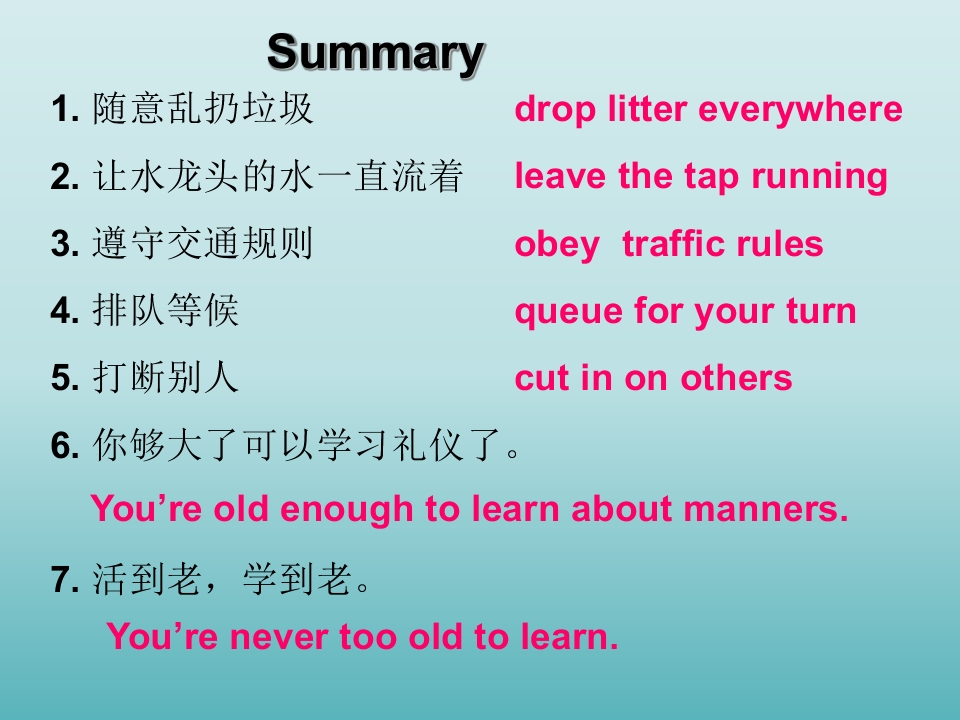 Summary

1. 随意乱扔垃圾 drop litter everywhere

2. 让水龙头的水一直流着 leave the tap running

3. 遵守交通规则 obey traffic rules

4. 排队等候 queue for your turn

5. 打断别人 cut in on others

6. 你够大了可以学习礼仪了。

You’re old enough to learn about manners.

7. 活到老，学到老。

You’re never too old to learn.